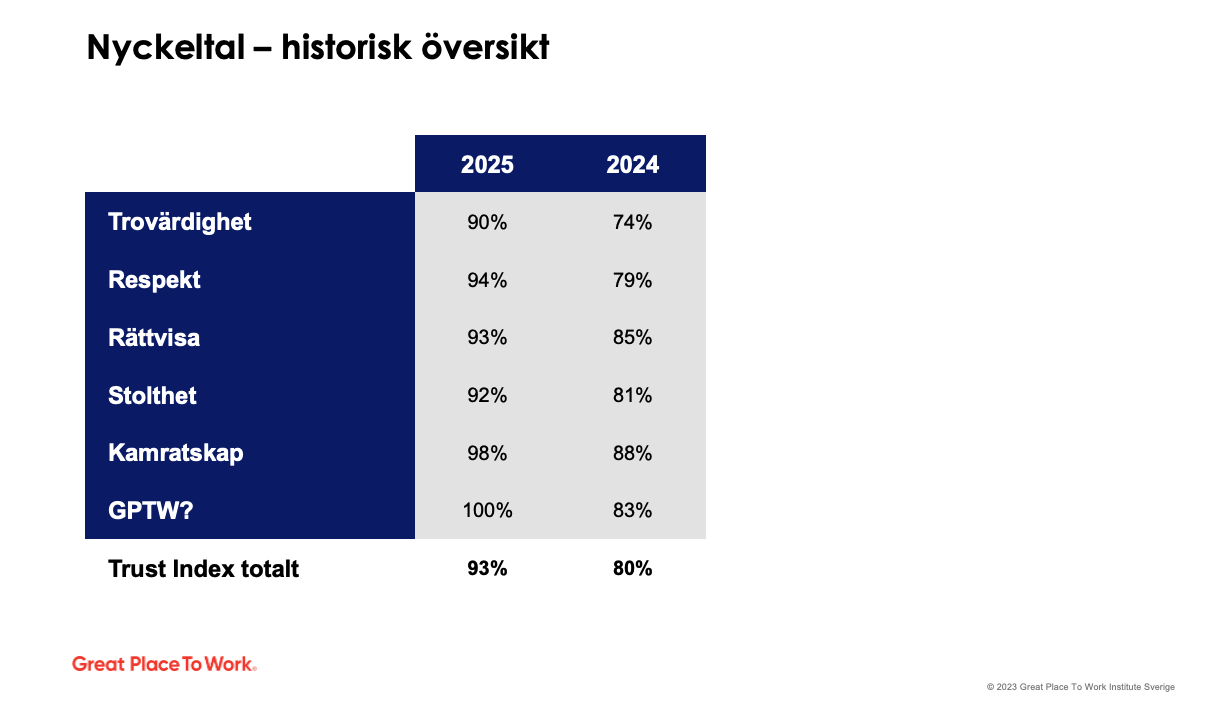 Nyckeltal – historisk översikt

| | 2025 | 2024 |
|---|---|---|
| Trovärdighet | 90% | 74% |
| Respekt | 94% | 79% |
| Rättvisa | 93% | 85% |
| Stolthet | 92% | 81% |
| Kamratskap | 98% | 88% |
| GPTW? | 100% | 83% |
| Trust Index totalt | 93% | 80% |

Great Place To Work®

© 2023 Great Place To Work Institute Sverige